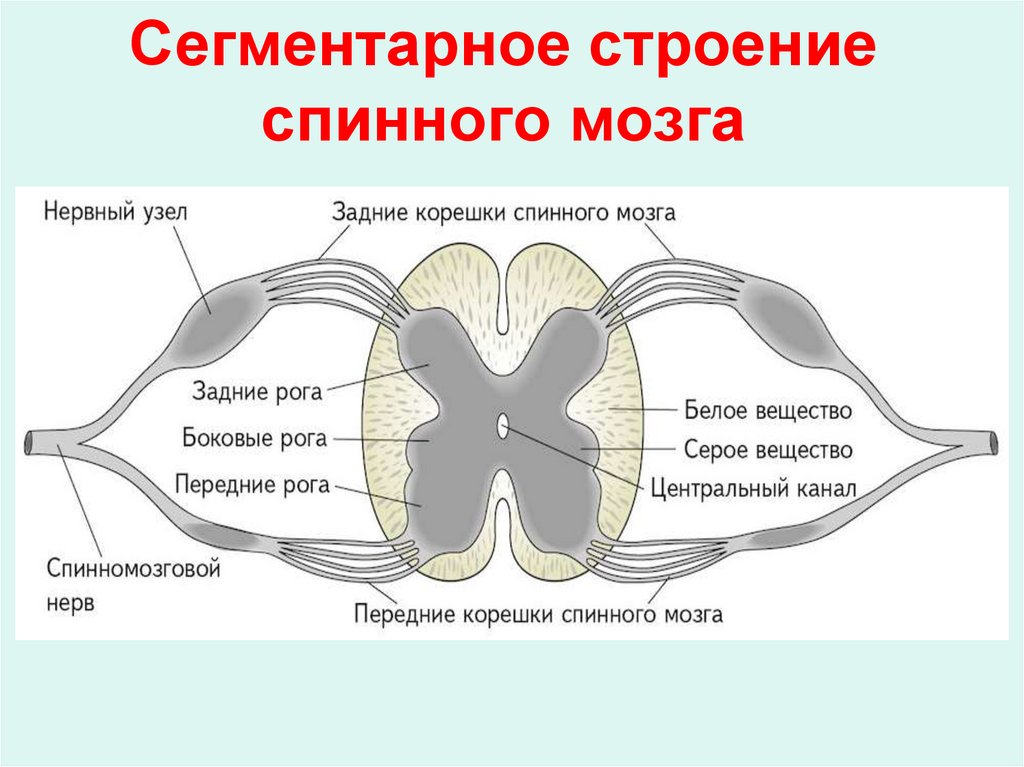 Сегментарное строение спинного мозга

Нервный узел
Задние корешки спинного мозга
Задние рога
Боковые рога
Передние рога
Белое вещество
Серое вещество
Центральный канал
Спинномозговой нерв
Передние корешки спинного мозга